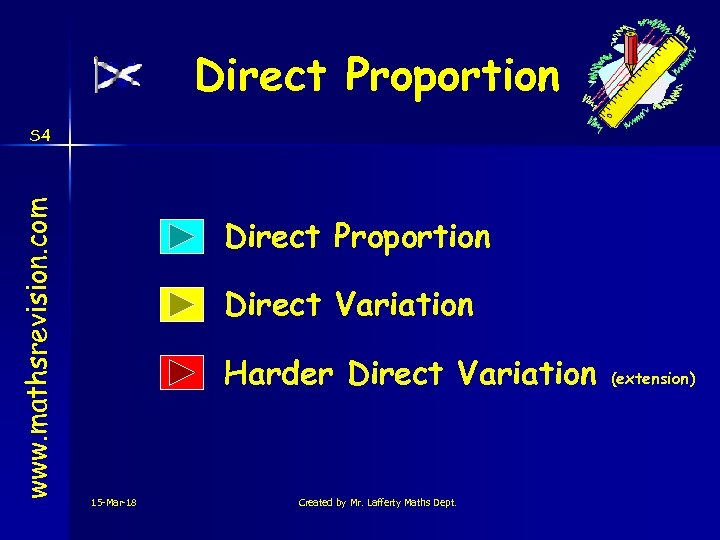 Direct Proportion

S4

www.mathsrevision.com

Direct Proportion

Direct Variation

Harder Direct Variation (extension)

15-Mar-18

Created by Mr. Lafferty Maths Dept.